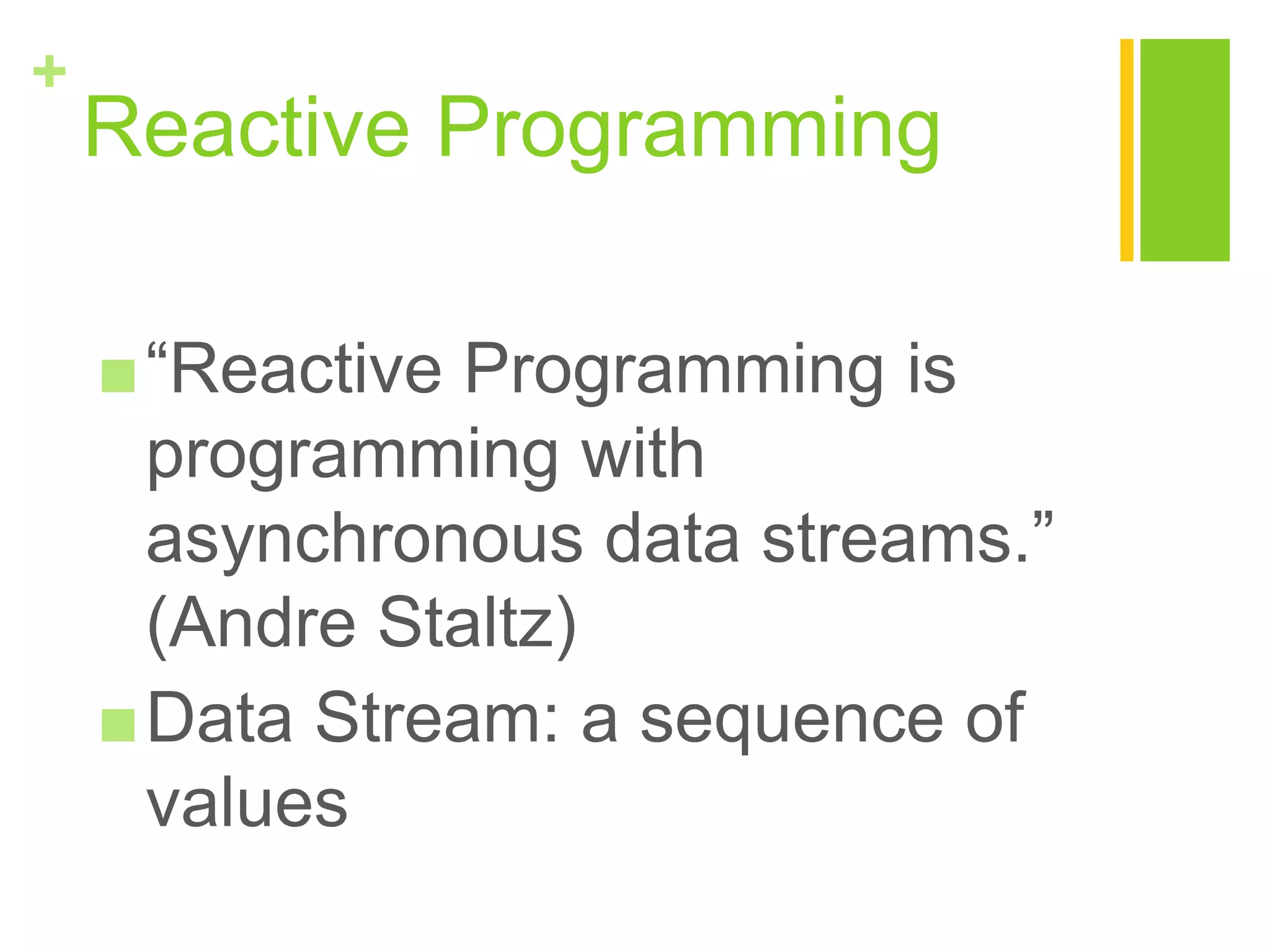 +
Reactive Programming

“Reactive Programming is programming with asynchronous data streams.” (Andre Staltz)

Data Stream: a sequence of values